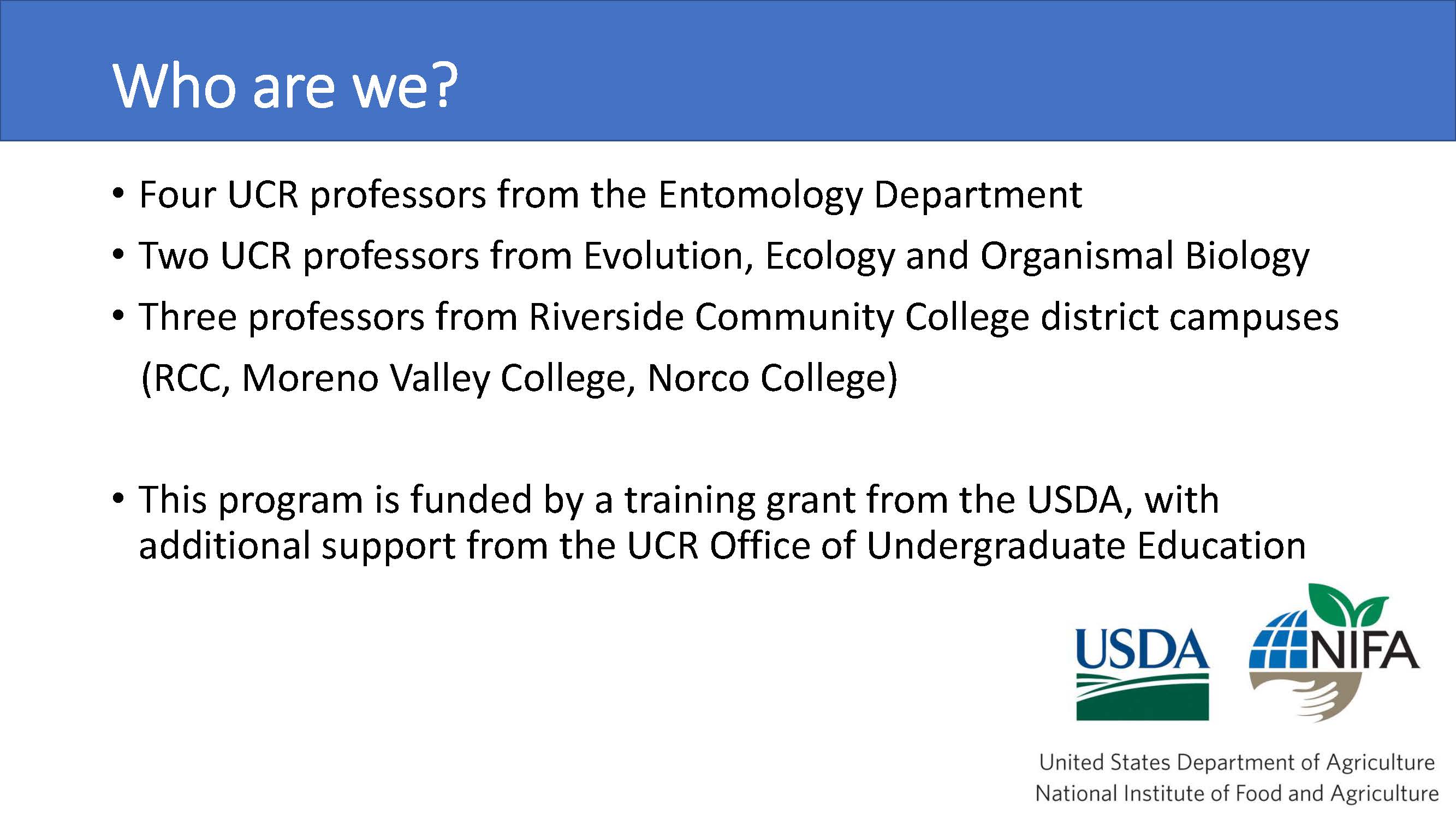 Who are we?

• Four UCR professors from the Entomology Department
• Two UCR professors from Evolution, Ecology and Organismal Biology
• Three professors from Riverside Community College district campuses (RCC, Moreno Valley College, Norco College)

• This program is funded by a training grant from the USDA, with additional support from the UCR Office of Undergraduate Education

USDA

NIFA

United States Department of Agriculture
National Institute of Food and Agriculture